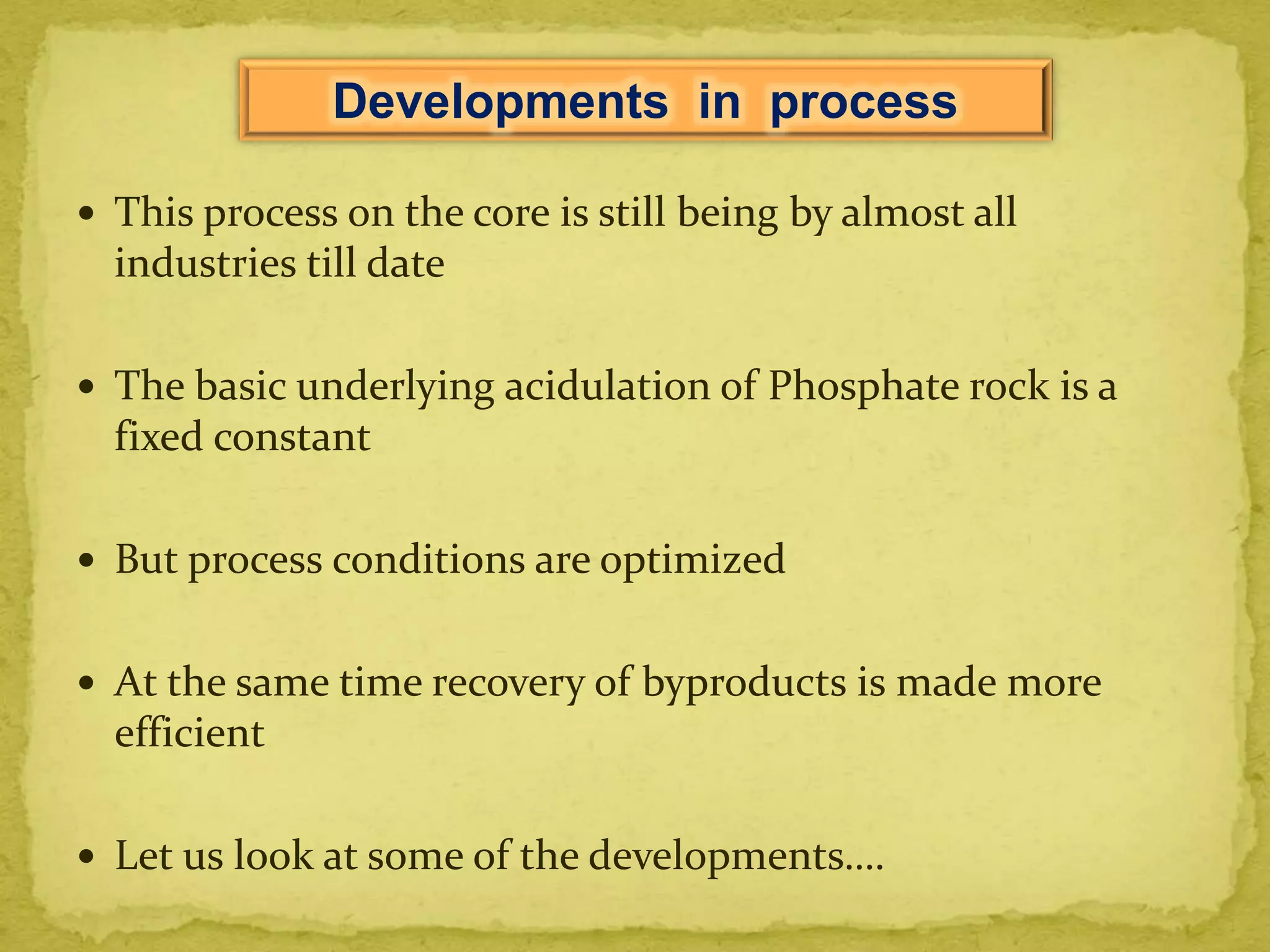 Developments in process

• This process on the core is still being by almost all industries till date

• The basic underlying acidulation of Phosphate rock is a fixed constant

• But process conditions are optimized

• At the same time recovery of byproducts is made more efficient

• Let us look at some of the developments….